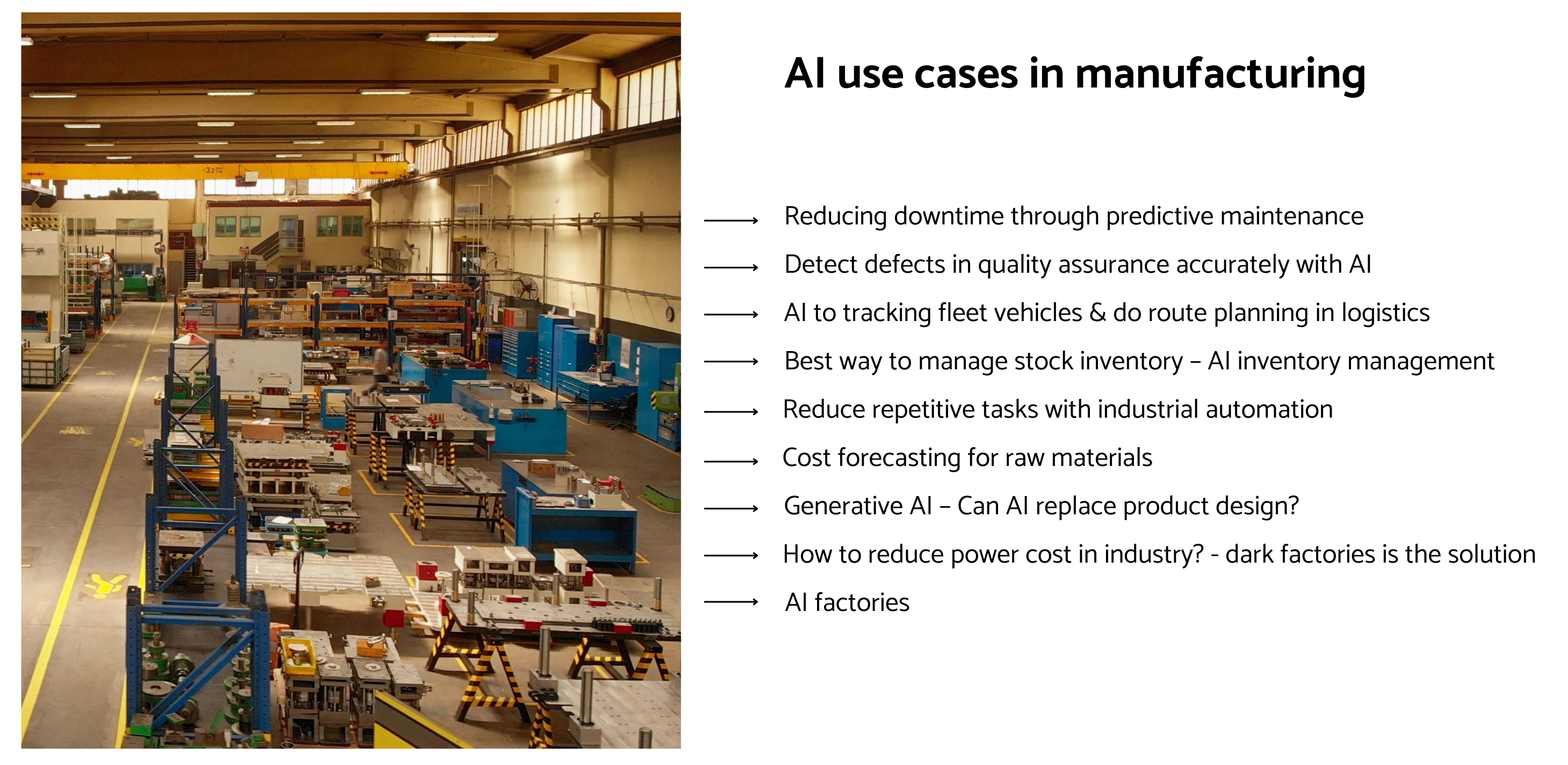 AI use cases in manufacturing

⟶ Reducing downtime through predictive maintenance

⟶ Detect defects in quality assurance accurately with AI

⟶ AI to tracking fleet vehicles & do route planning in logistics

⟶ Best way to manage stock inventory – AI inventory management

⟶ Reduce repetitive tasks with industrial automation

⟶ Cost forecasting for raw materials

⟶ Generative AI – Can AI replace product design?

⟶ How to reduce power cost in industry? - dark factories is the solution

⟶ AI factories